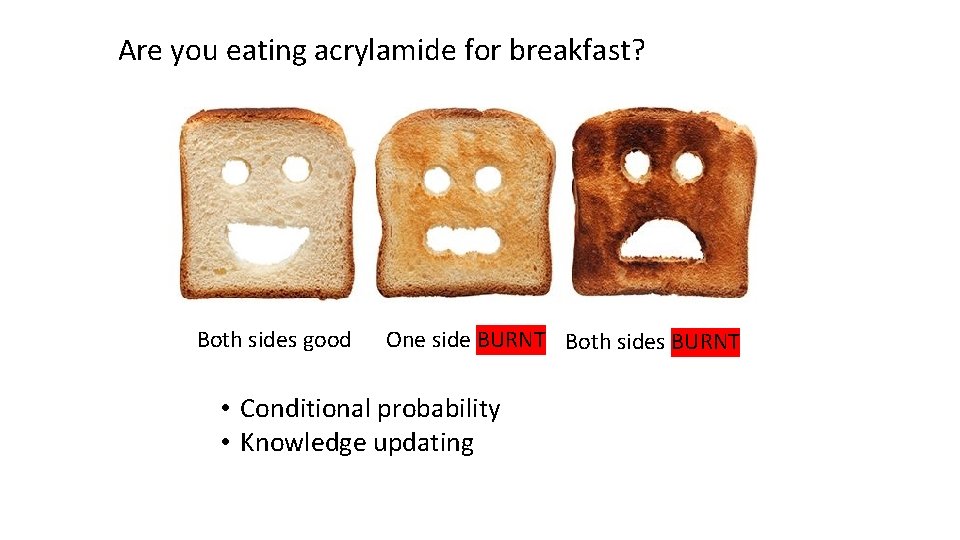 Are you eating acrylamide for breakfast?

Both sides good One side BURNT Both sides BURNT

• Conditional probability
• Knowledge updating